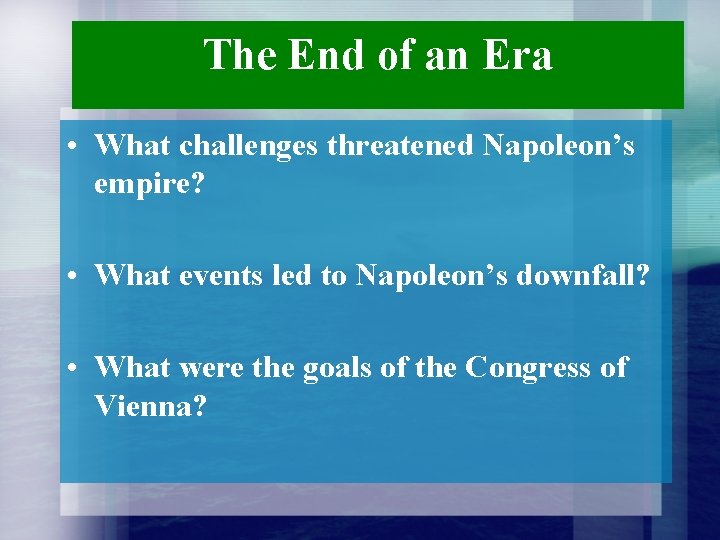 The End of an Era

• What challenges threatened Napoleon’s empire?

• What events led to Napoleon’s downfall?

• What were the goals of the Congress of Vienna?